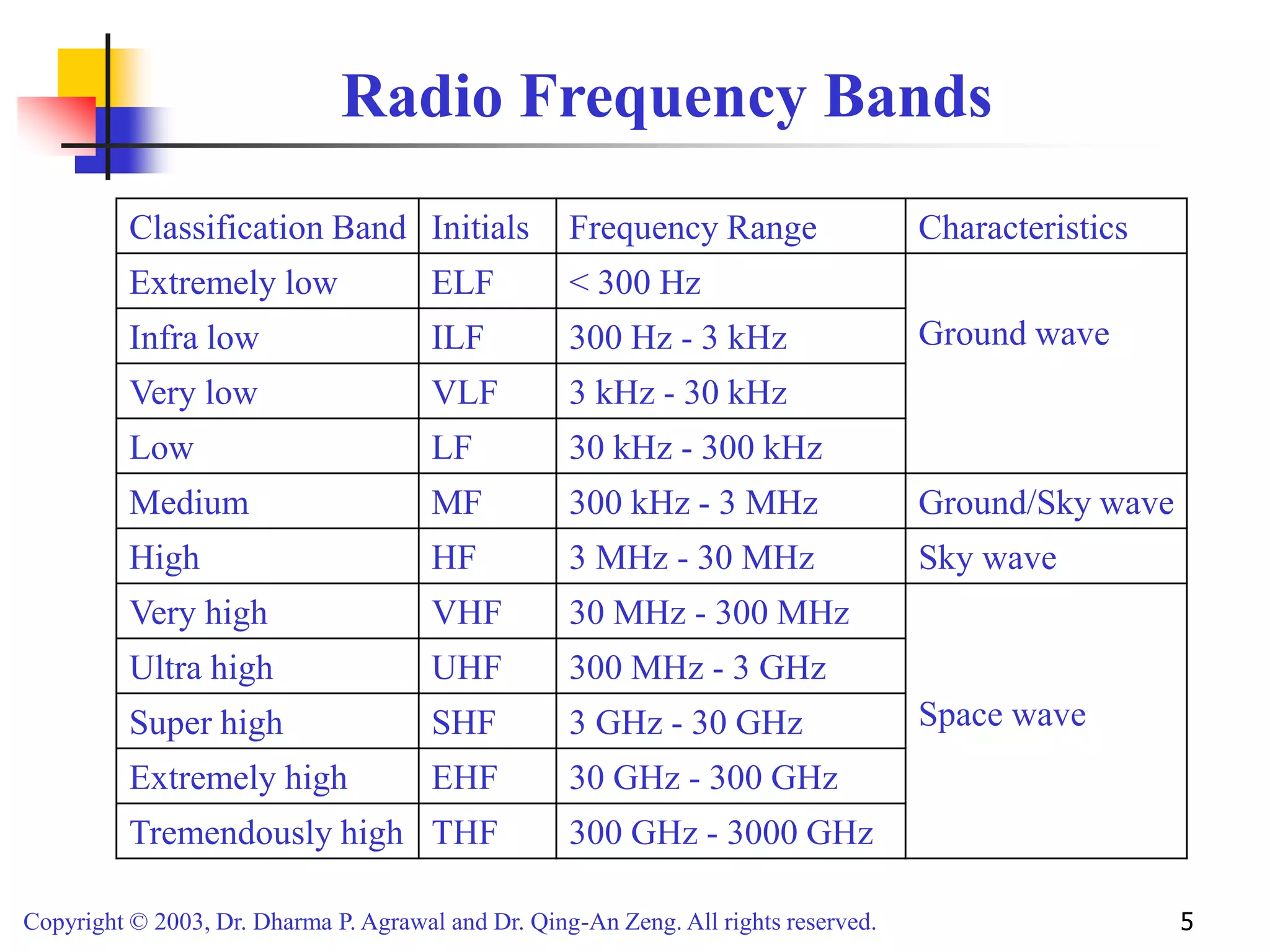 Radio Frequency Bands

| Classification Band | Initials | Frequency Range | Characteristics |
|---|---|---|---|
| Extremely low | ELF | < 300 Hz | Ground wave |
| Infra low | ILF | 300 Hz - 3 kHz | |
| Very low | VLF | 3 kHz - 30 kHz | |
| Low | LF | 30 kHz - 300 kHz | |
| Medium | MF | 300 kHz - 3 MHz | Ground/Sky wave |
| High | HF | 3 MHz - 30 MHz | Sky wave |
| Very high | VHF | 30 MHz - 300 MHz | Space wave |
| Ultra high | UHF | 300 MHz - 3 GHz | |
| Super high | SHF | 3 GHz - 30 GHz | |
| Extremely high | EHF | 30 GHz - 300 GHz | |
| Tremendously high | THF | 300 GHz - 3000 GHz | |

Copyright © 2003, Dr. Dharma P. Agrawal and Dr. Qing-An Zeng. All rights reserved.

5